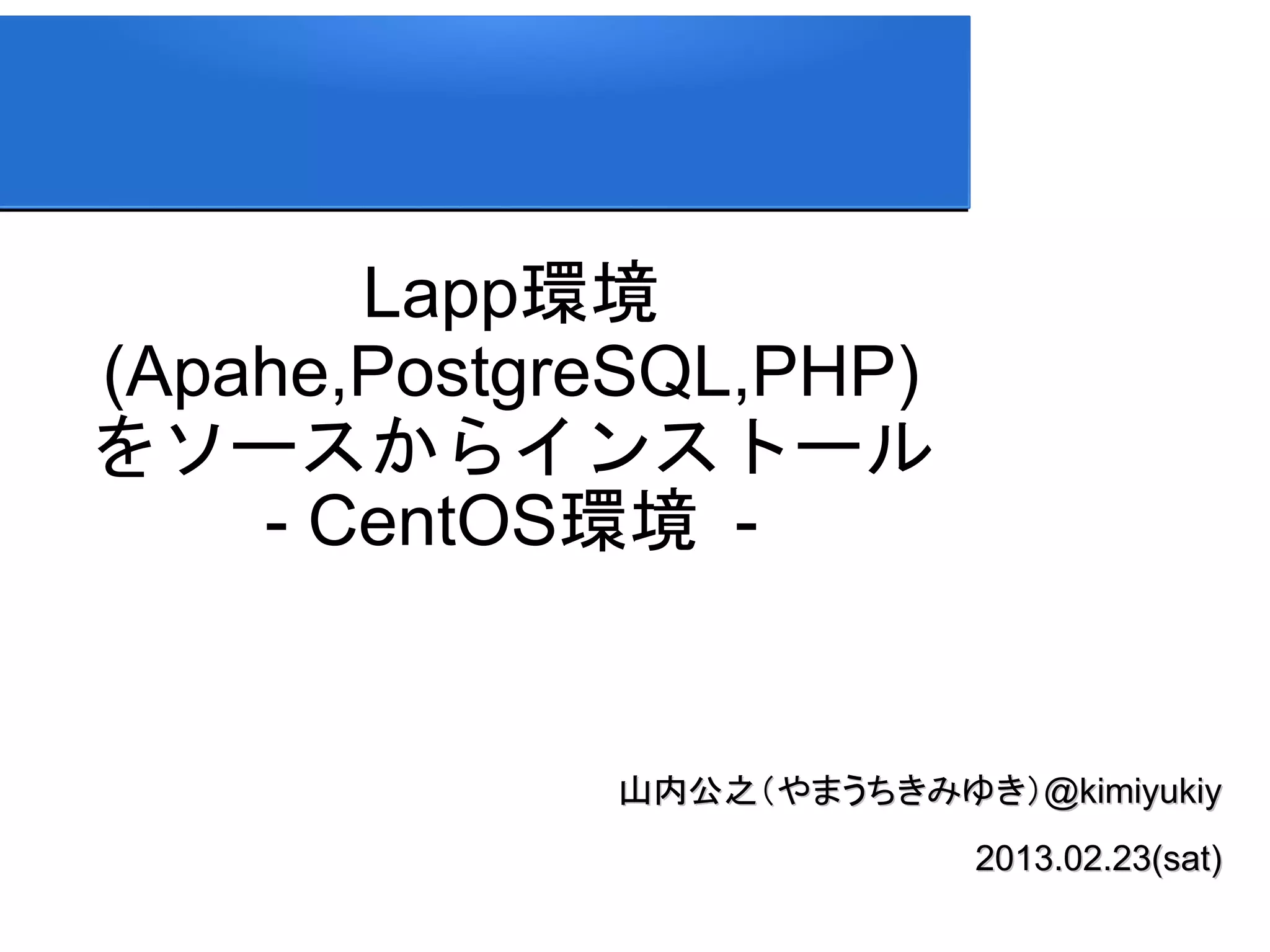 Lapp環境
(Apahe,PostgreSQL,PHP)
をソースからインストール
- CentOS環境 -

山内公之（やまうちきみゆき）@kimiyukiy

2013.02.23(sat)